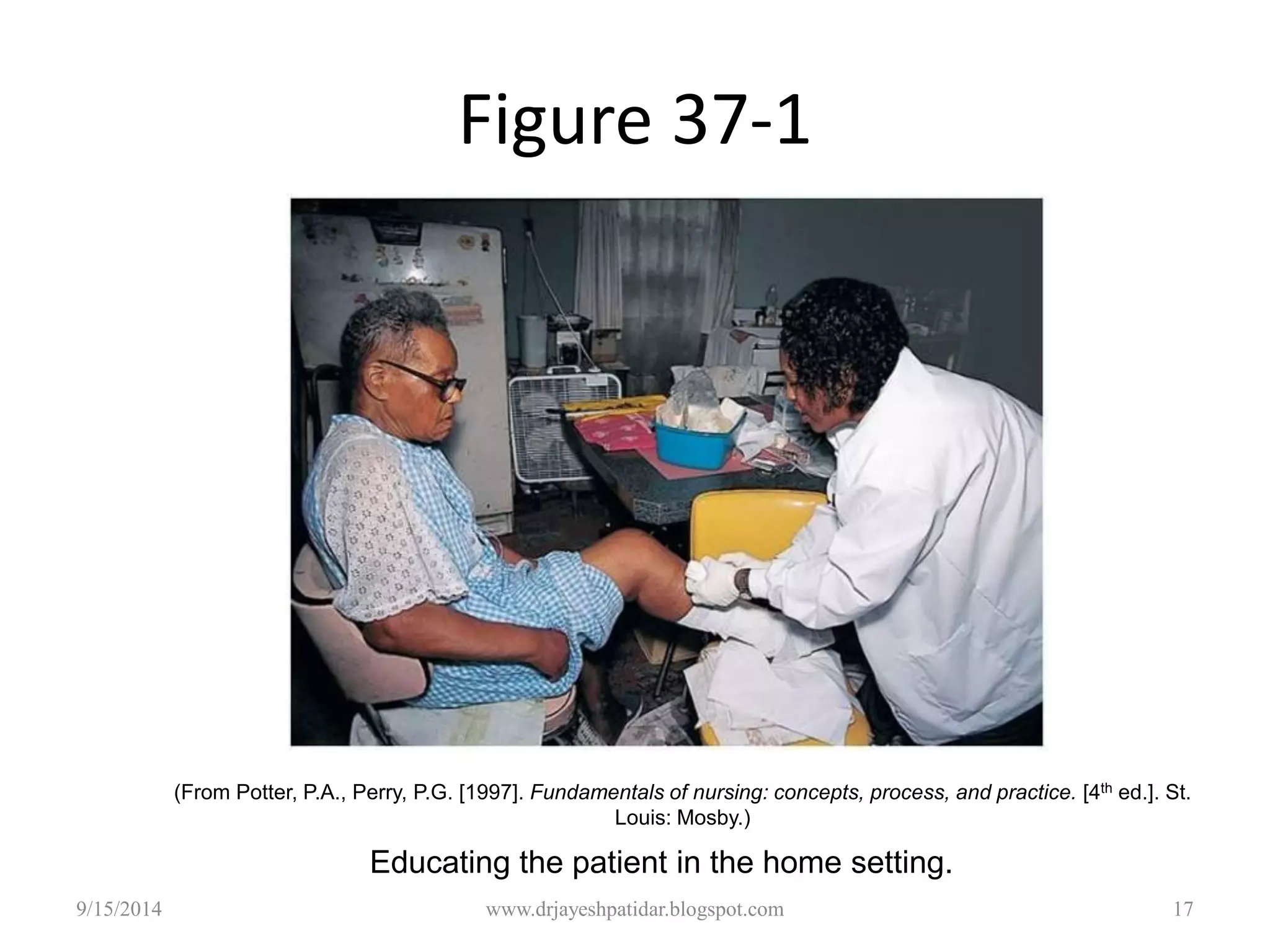 Figure 37-1

(From Potter, P.A., Perry, P.G. [1997]. Fundamentals of nursing: concepts, process, and practice. [4$^{th}$ ed.]. St. Louis: Mosby.)

Educating the patient in the home setting.

9/15/2014

www.drjayeshpatidar.blogspot.com

17